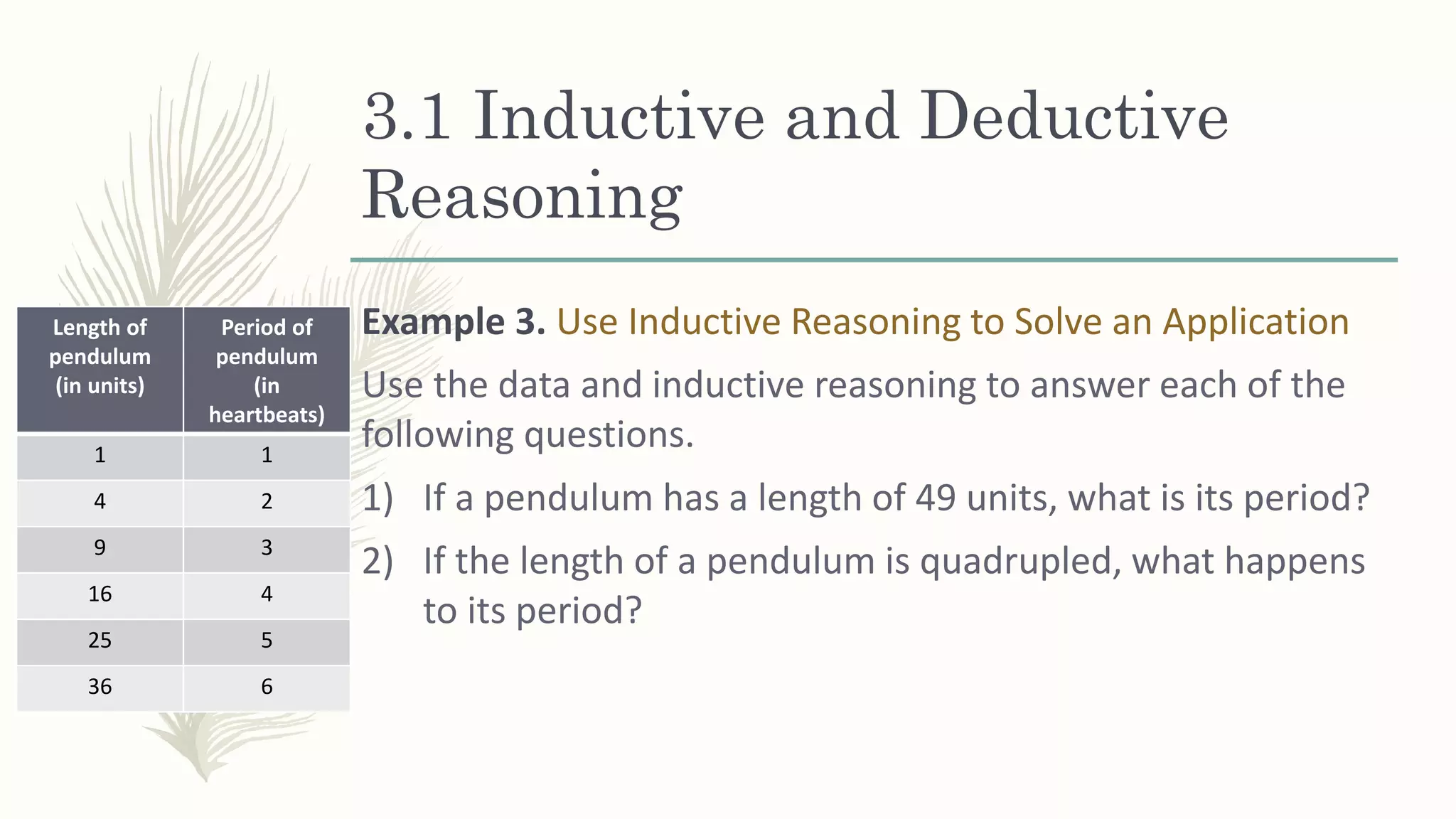 3.1 Inductive and Deductive Reasoning

| Length of pendulum (in units) | Period of pendulum (in heartbeats) |
|---|---|
| 1 | 1 |
| 4 | 2 |
| 9 | 3 |
| 16 | 4 |
| 25 | 5 |
| 36 | 6 |

Example 3. Use Inductive Reasoning to Solve an Application

Use the data and inductive reasoning to answer each of the following questions.

1) If a pendulum has a length of 49 units, what is its period?

2) If the length of a pendulum is quadrupled, what happens to its period?